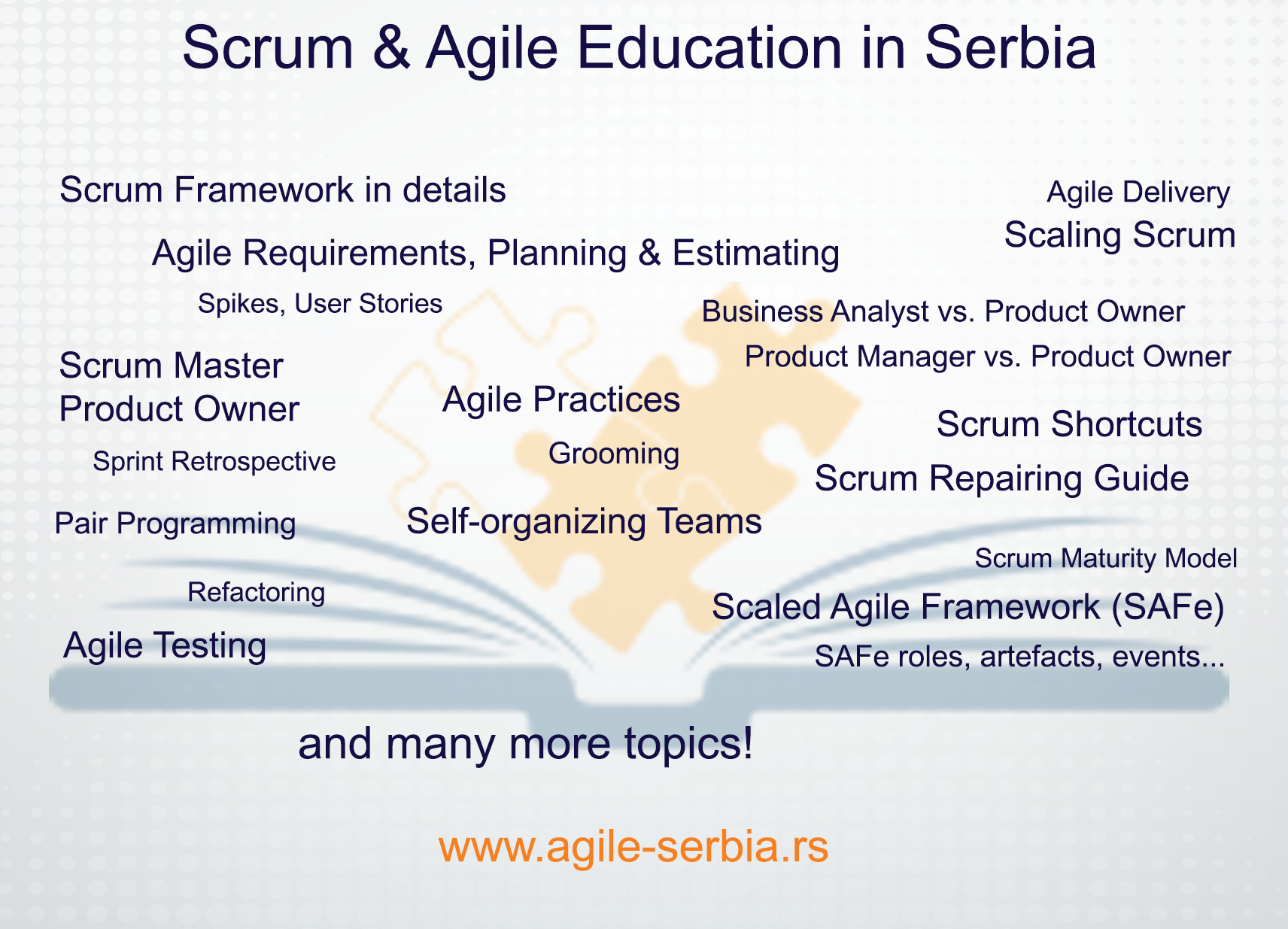 Scrum & Agile Education in Serbia

Scrum Framework in details

Agile Delivery

Scaling Scrum

Agile Requirements, Planning & Estimating

Spikes, User Stories

Business Analyst vs. Product Owner

Product Manager vs. Product Owner

Scrum Master

Product Owner

Agile Practices

Scrum Shortcuts

Sprint Retrospective

Grooming

Scrum Repairing Guide

Pair Programming

Self-organizing Teams

Scrum Maturity Model

Refactoring

Scaled Agile Framework (SAFe)

Agile Testing

SAFe roles, artefacts, events...

and many more topics!

www.agile-serbia.rs